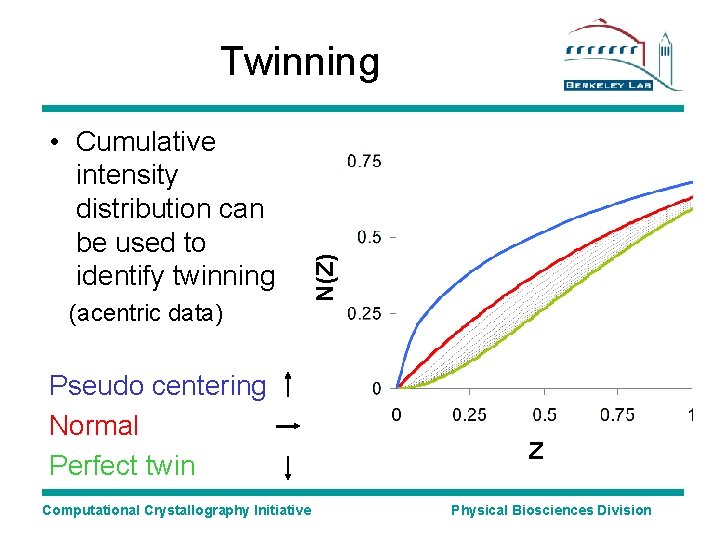 Twinning

BERKELEY LAB

• Cumulative intensity distribution can be used to identify twinning

(acentric data)

Pseudo centering ↑
Normal →
Perfect twin ↓

0.75
0.5
0.25
0
N(Z)
0 0.25 0.5 0.75 1
Z

Computational Crystallography Initiative
Physical Biosciences Division